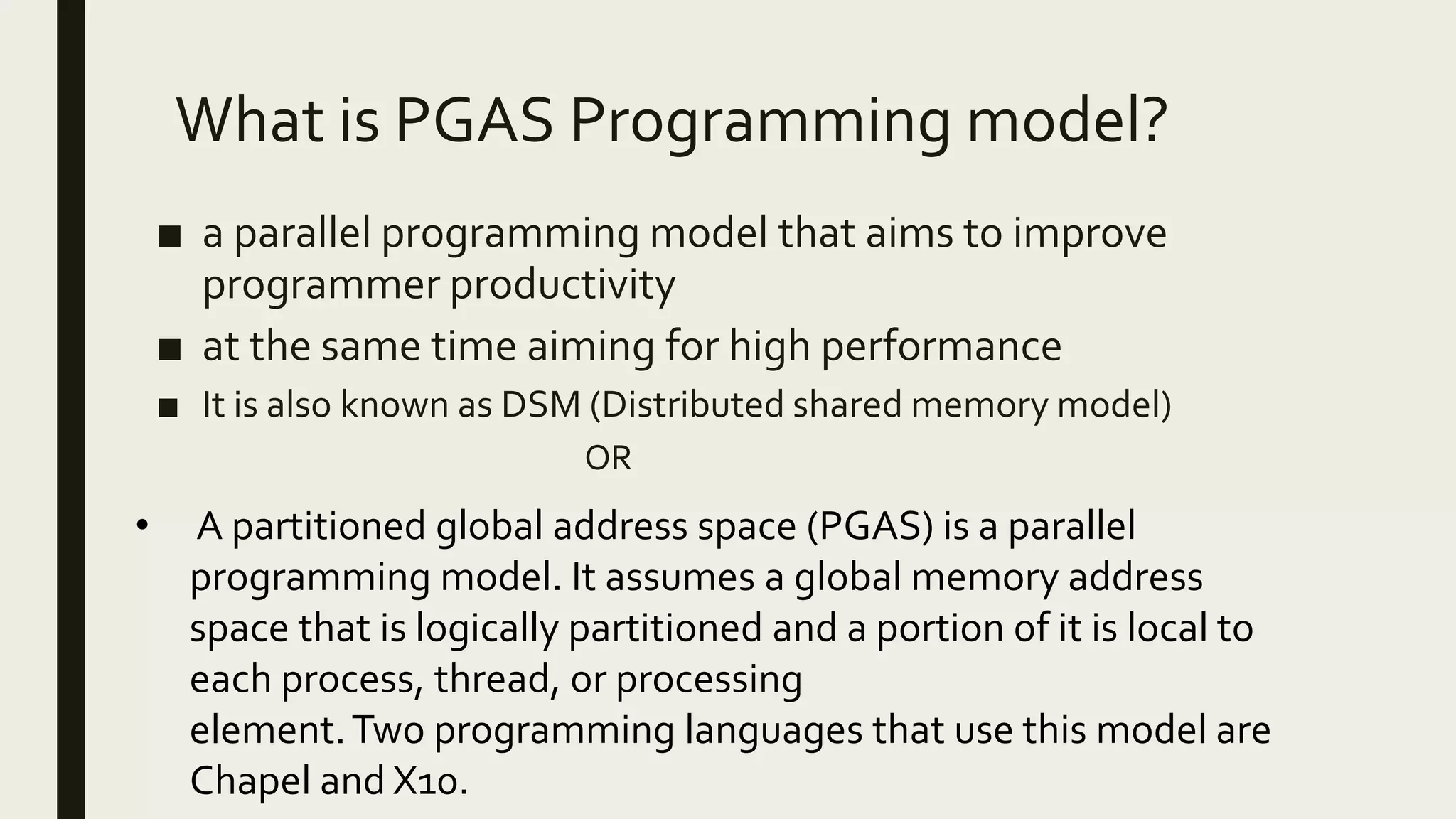 What is PGAS Programming model?

■ a parallel programming model that aims to improve programmer productivity

■ at the same time aiming for high performance

■ It is also known as DSM (Distributed shared memory model)

OR

• A partitioned global address space (PGAS) is a parallel programming model. It assumes a global memory address space that is logically partitioned and a portion of it is local to each process, thread, or processing element. Two programming languages that use this model are Chapel and X10.